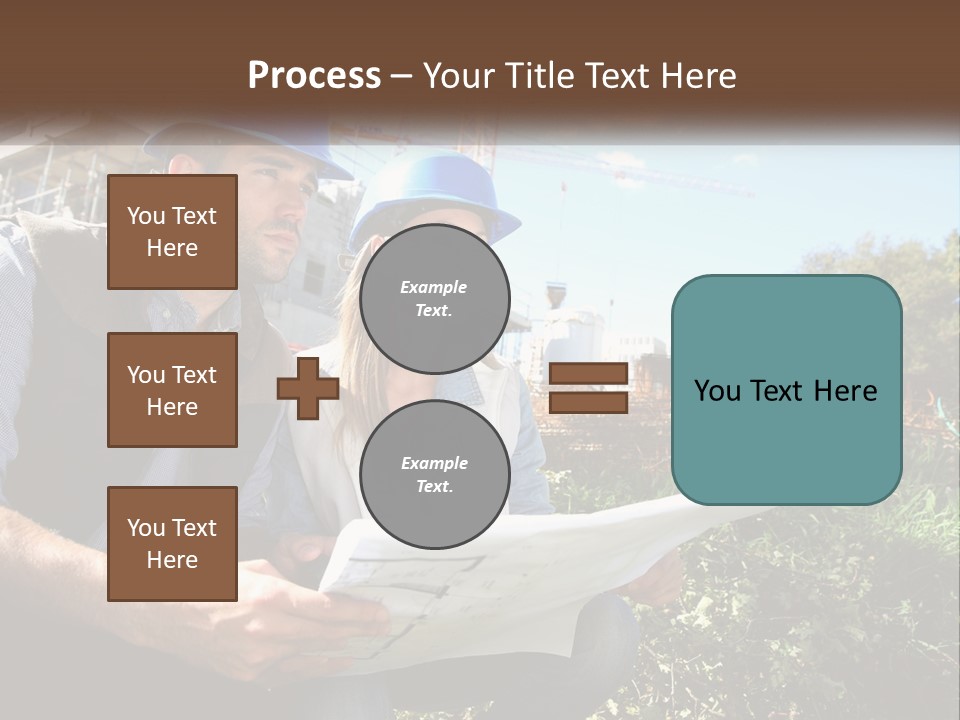 Process – Your Title Text Here

You Text Here

You Text Here

You Text Here

Example Text.

Example Text.

You Text Here